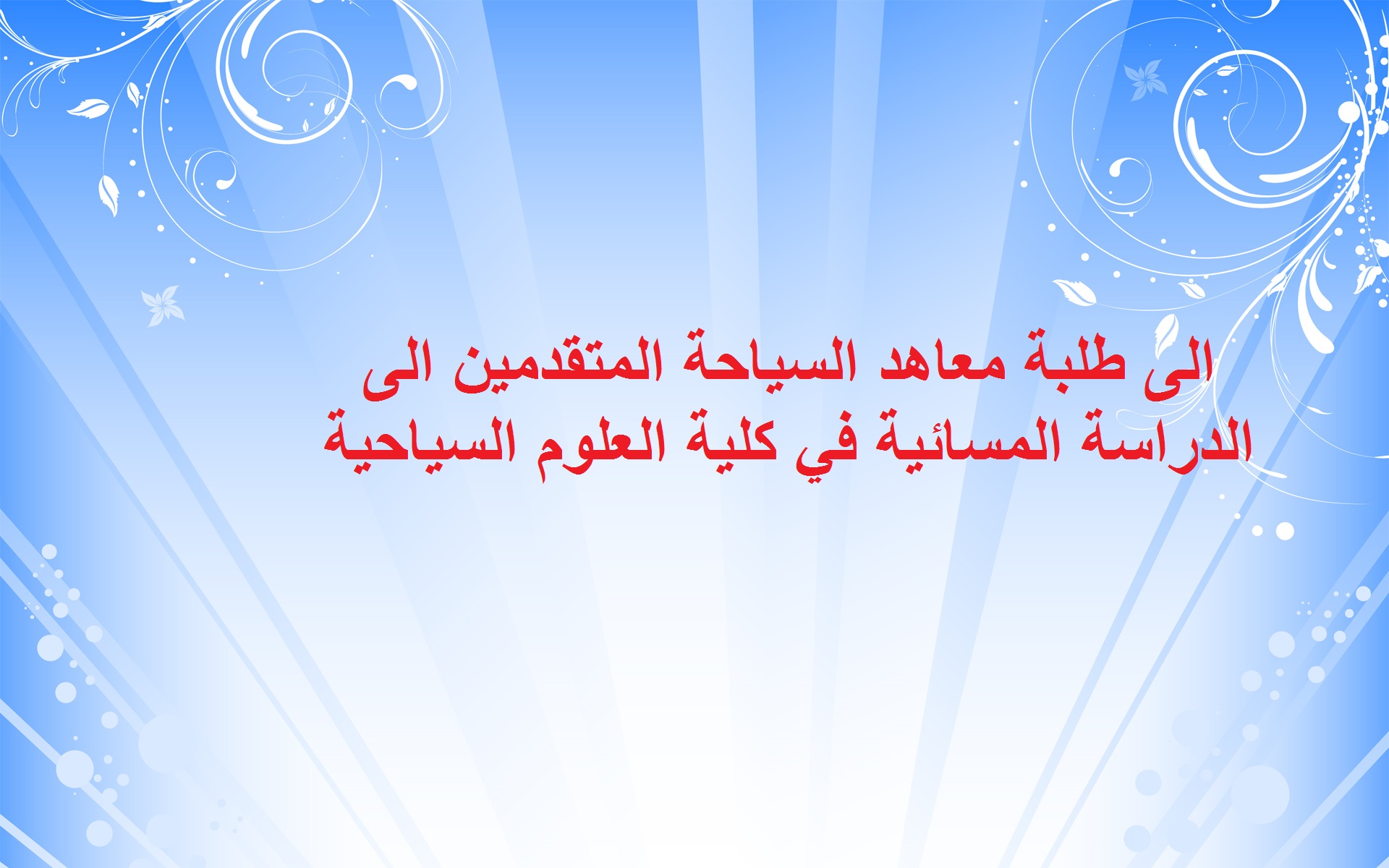 الى طلبة معاهد السياحة المتقدمين الى الدراسة المسائية في كلية العلوم السياحية